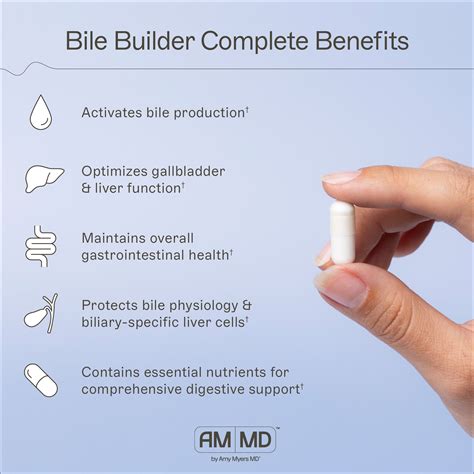 Bile Builder Complete Benefits

Activates bile production†

Optimizes gallbladder & liver function†

Maintains overall gastrointestinal health†

Protects bile physiology & biliary-specific liver cells†

Contains essential nutrients for comprehensive digestive support†

AM MD™
by Amy Myers MD®